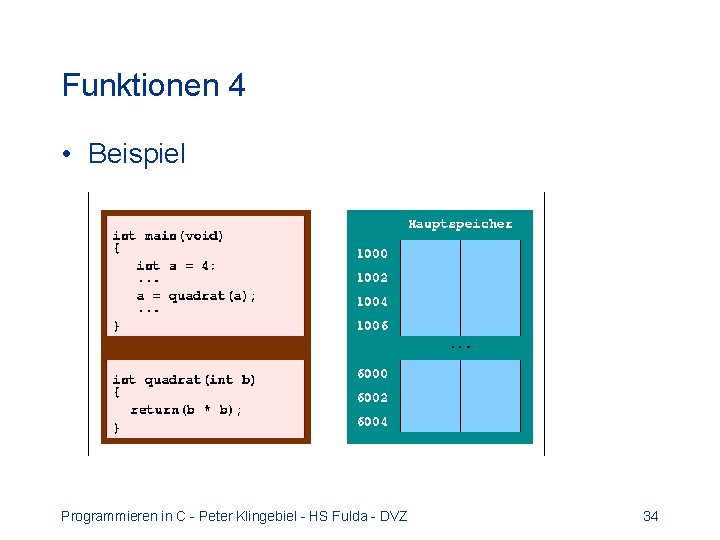 Funktionen 4

• Beispiel

int main(void)
{
  int a = 4;
  ...
  a = quadrat(a);
  ...
}

int quadrat(int b)
{
  return(b * b);
}

Hauptspeicher

1000
1002
1004
1006
...
6000
6002
6004

Programmieren in C - Peter Klingebiel - HS Fulda - DVZ

34